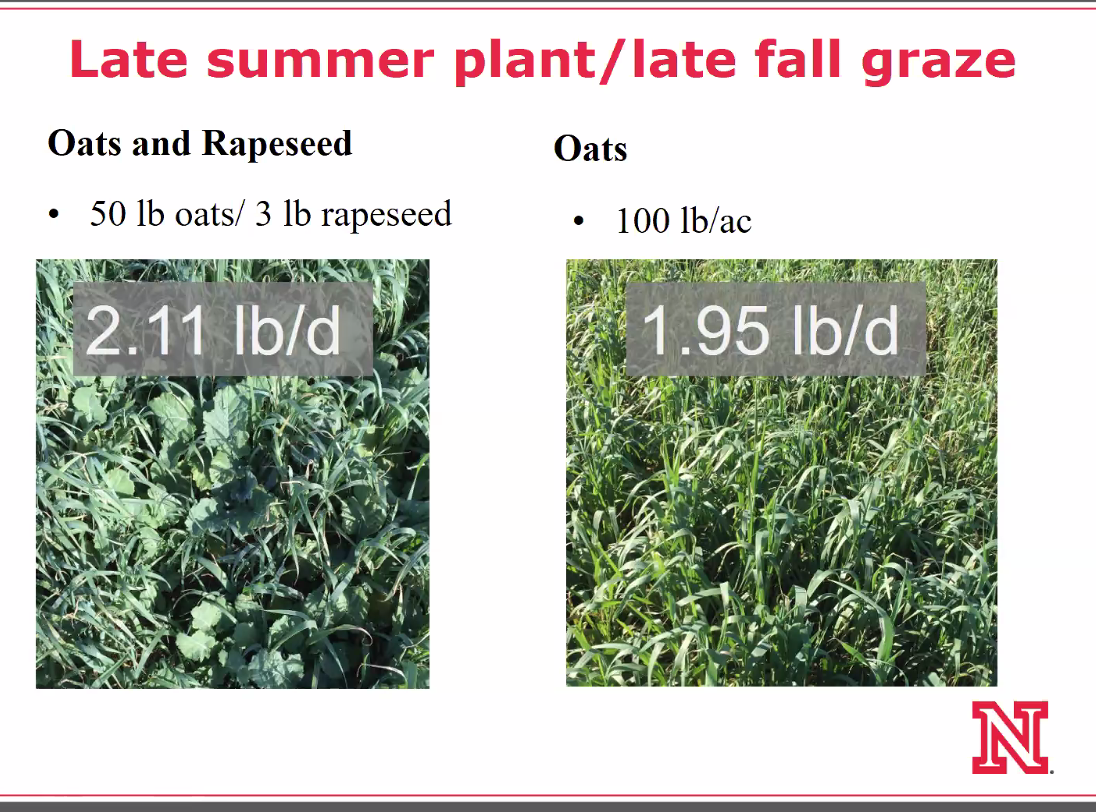 Late summer plant/late fall graze

Oats and Rapeseed

• 50 lb oats/ 3 lb rapeseed

2.11 lb/d

Oats

• 100 lb/ac

1.95 lb/d

N